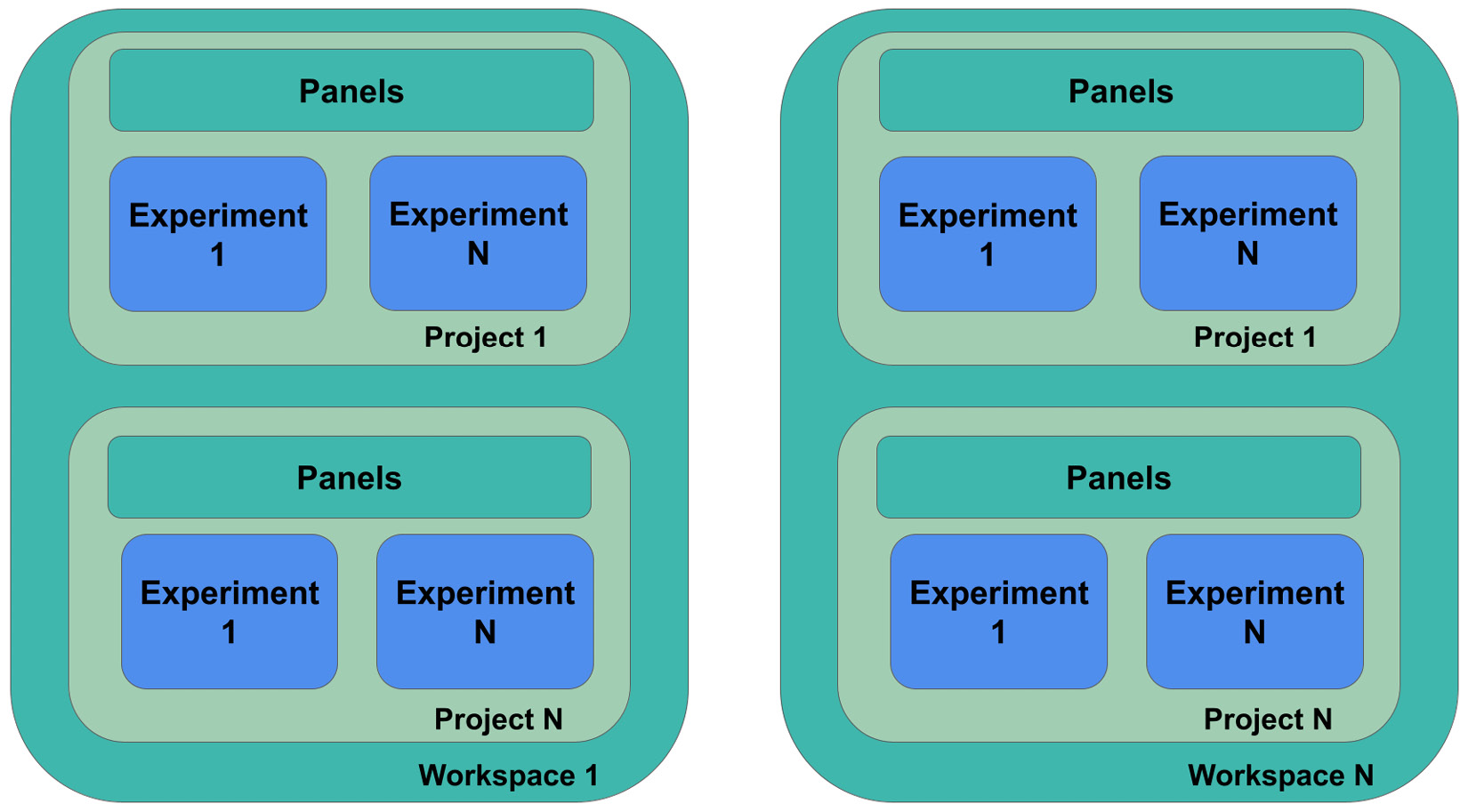 Panels

Experiment 1

Experiment N

Project 1

Panels

Experiment 1

Experiment N

Project N

Workspace 1

Panels

Experiment 1

Experiment N

Project 1

Panels

Experiment 1

Experiment N

Project N

Workspace N